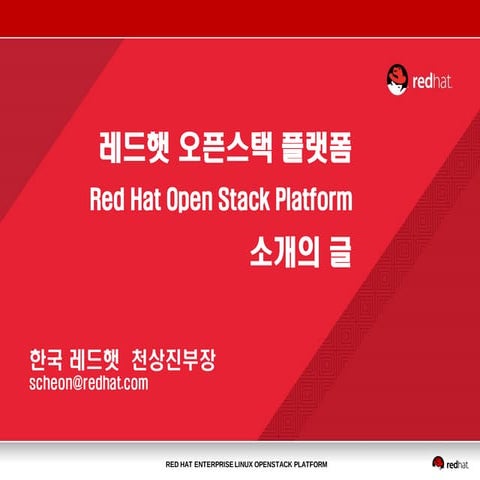 redhat.

레드햇 오픈스택 플랫폼
Red Hat Open Stack Platform
소개의 글

한국 레드햇 천상진부장
scheon@redhat.com

RED HAT ENTERPRISE LINUX OPENSTACK PLATFORM

redhat.